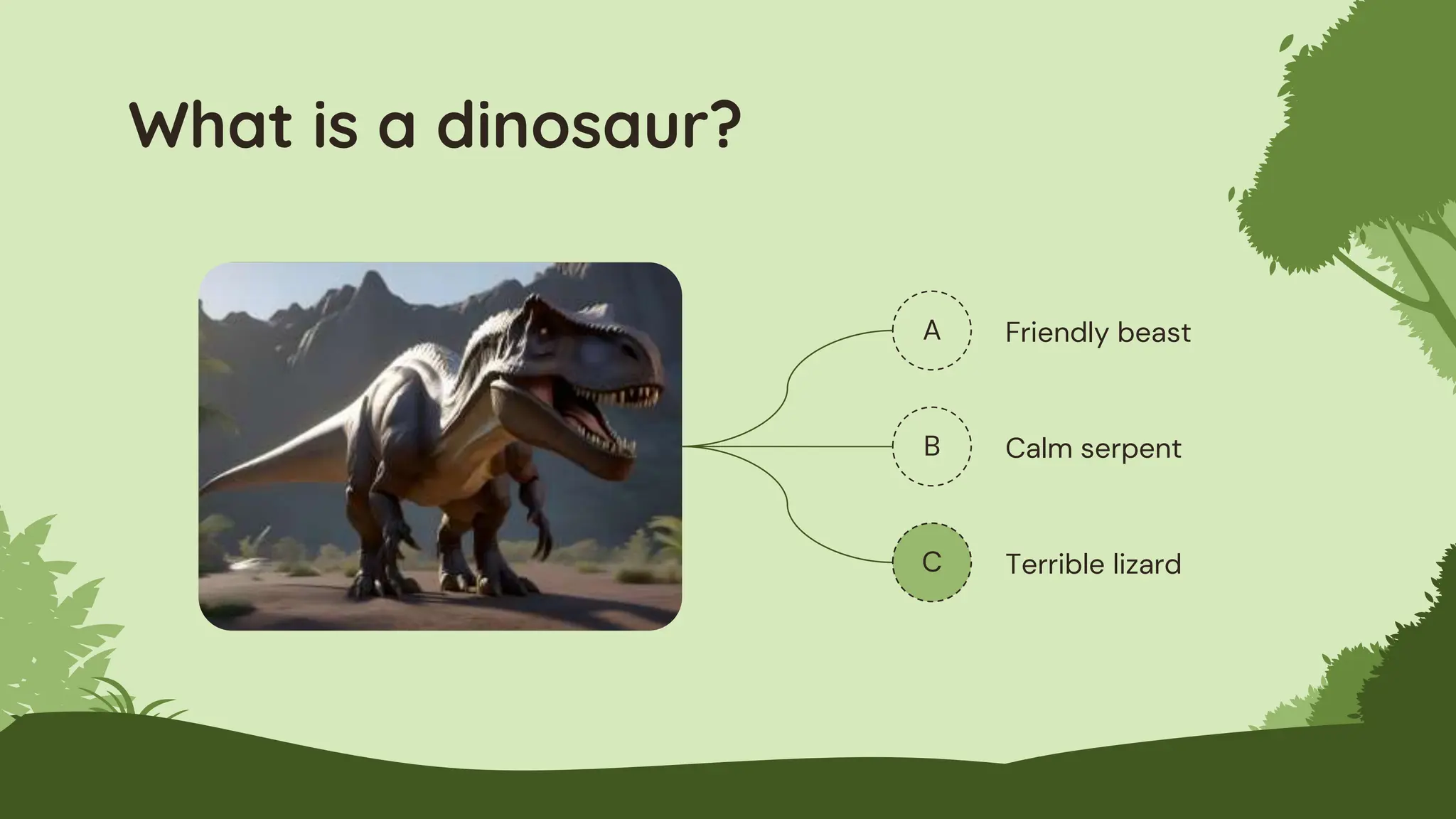 What is a dinosaur?

A Friendly beast

B Calm serpent

C Terrible lizard